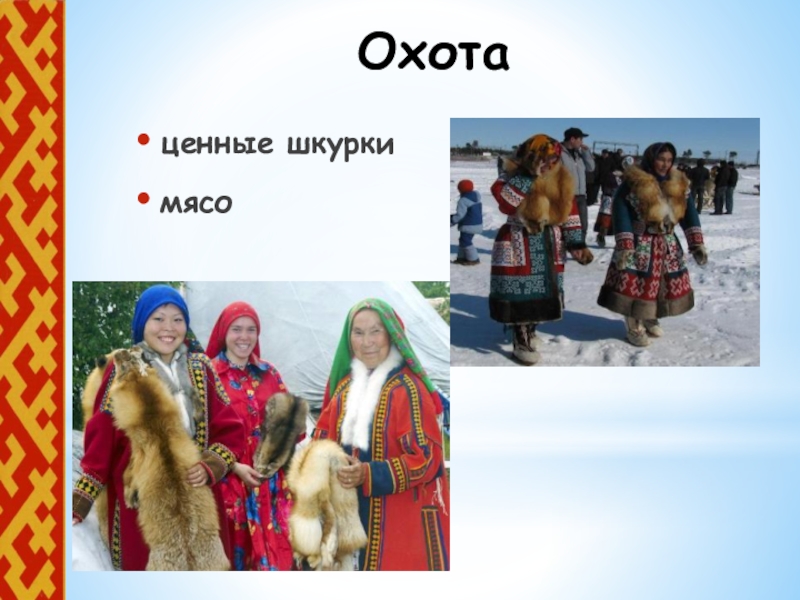 Охота

• ценные шкурки
• мясо